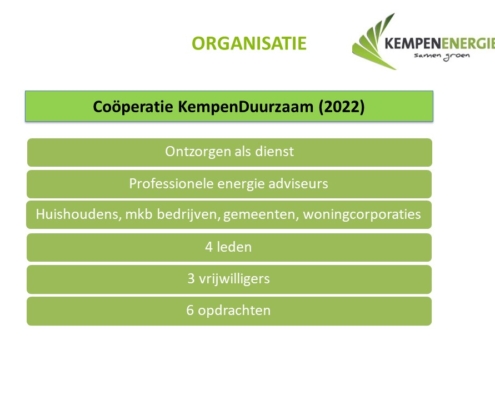 ORGANISATIE

KEMPENENERGIE
samen groen

Coöperatie KempenDuurzaam (2022)

Ontzorgen als dienst

Professionele energie adviseurs

Huishoudens, mkb bedrijven, gemeenten, woningcorporaties

4 leden

3 vrijwilligers

6 opdrachten